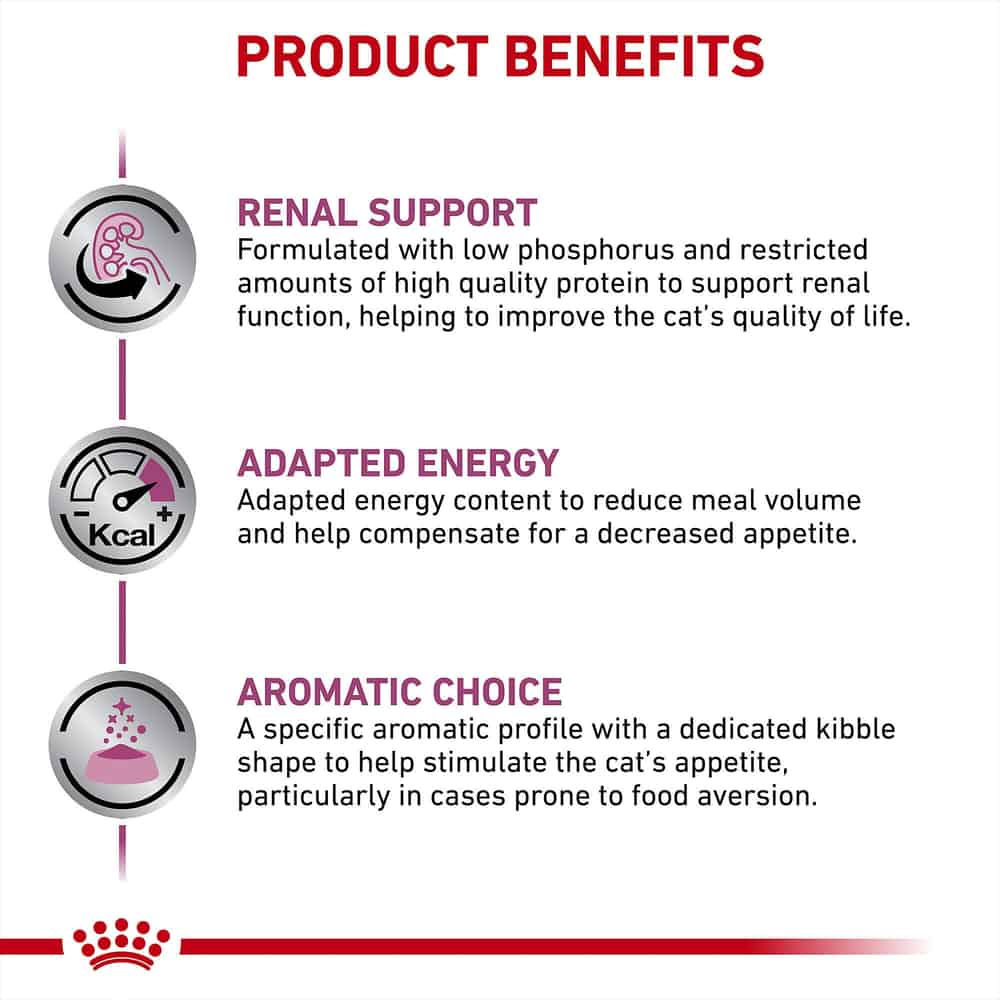 PRODUCT BENEFITS

RENAL SUPPORT
Formulated with low phosphorus and restricted amounts of high quality protein to support renal function, helping to improve the cat's quality of life.

- Kcal +

ADAPTED ENERGY
Adapted energy content to reduce meal volume and help compensate for a decreased appetite.

AROMATIC CHOICE
A specific aromatic profile with a dedicated kibble shape to help stimulate the cat's appetite, particularly in cases prone to food aversion.